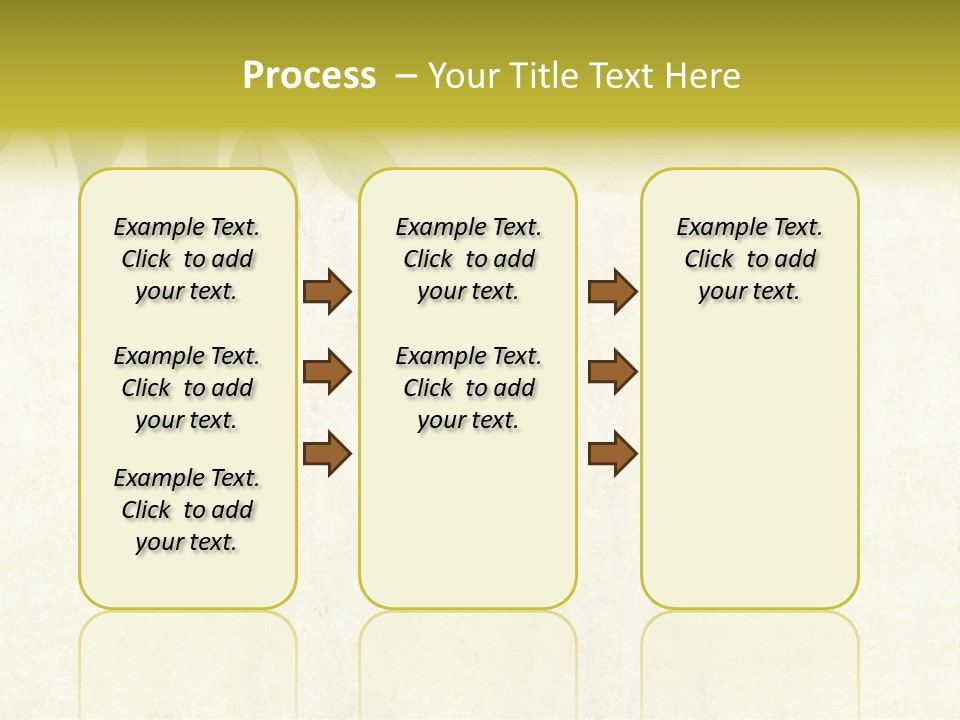 Process – Your Title Text Here

Example Text. Click to add your text.

Example Text. Click to add your text.

Example Text. Click to add your text.

Example Text. Click to add your text.

Example Text. Click to add your text.

Example Text. Click to add your text.